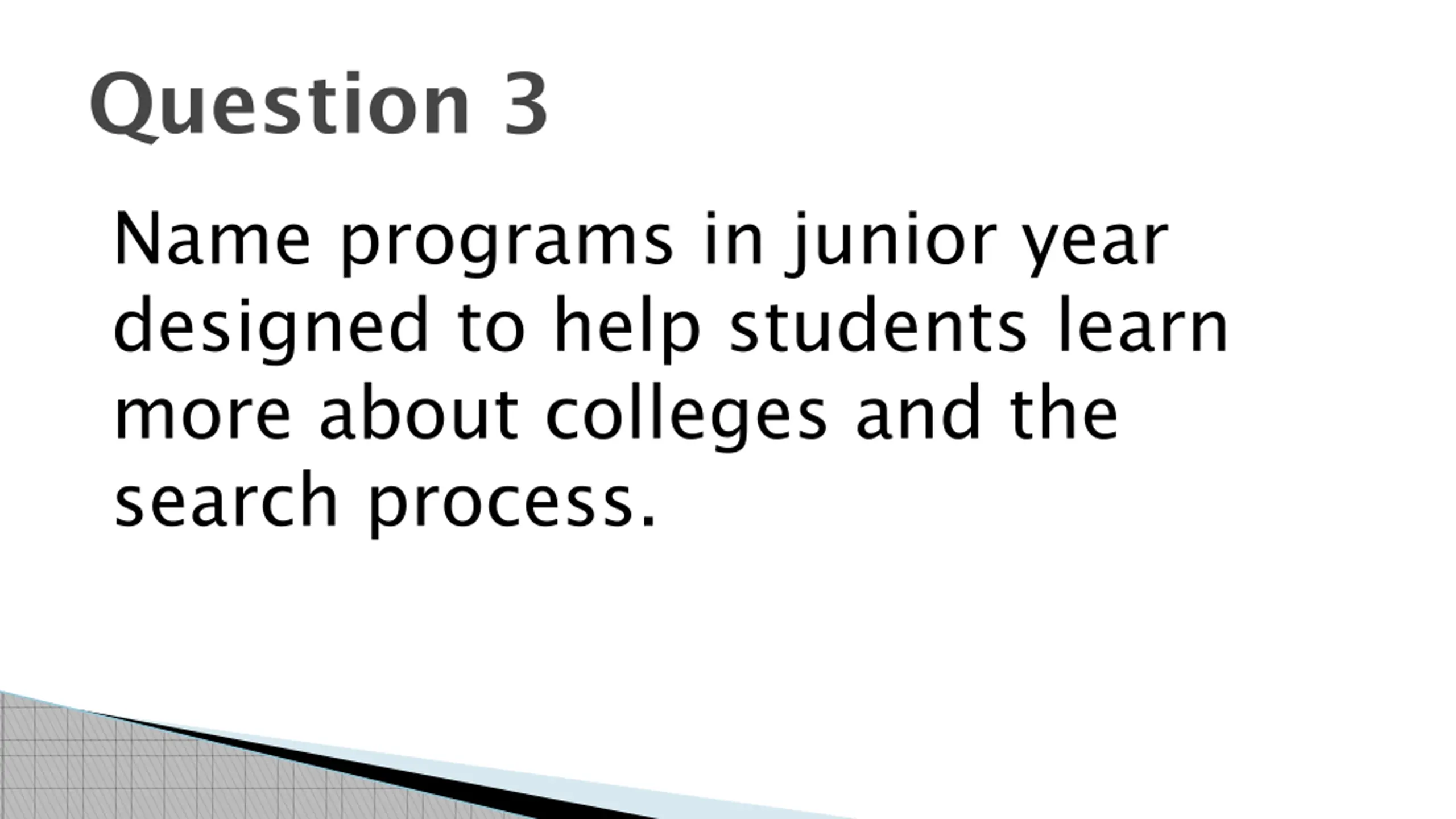 Question 3

Name programs in junior year designed to help students learn more about colleges and the search process.